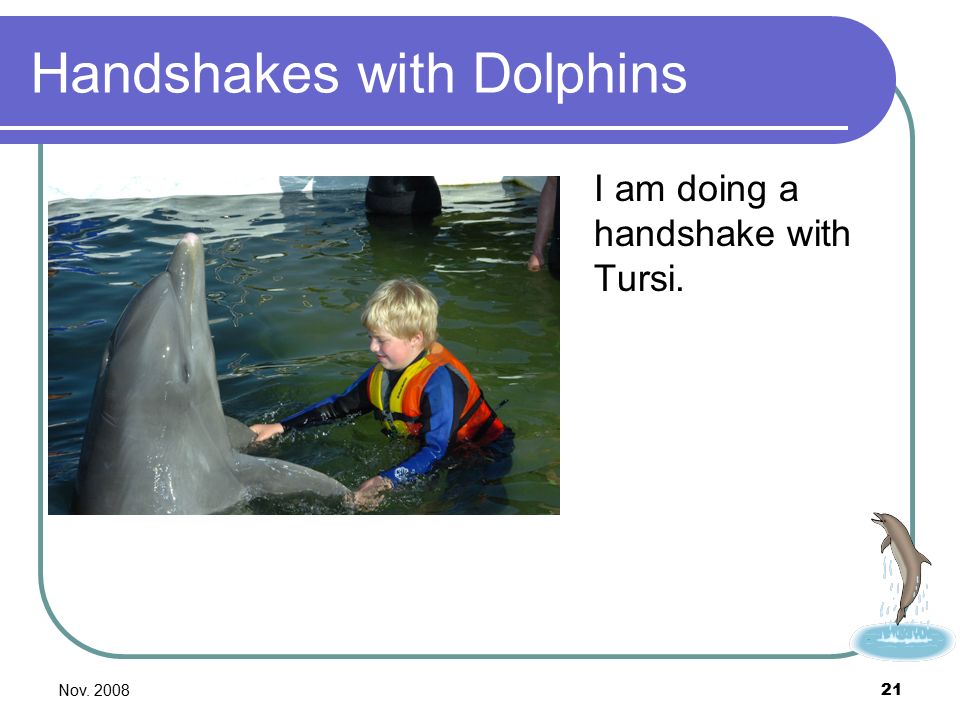 Handshakes with Dolphins

I am doing a handshake with Tursi.

Nov. 2008

21